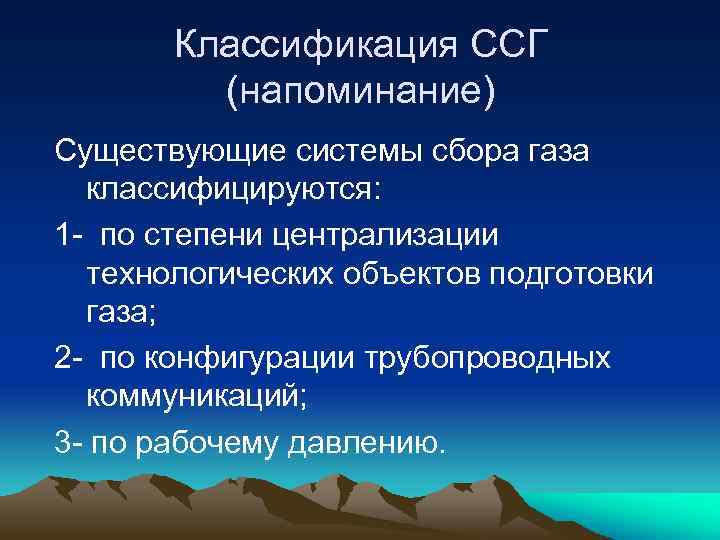 Классификация ССГ (напоминание)

Существующие системы сбора газа классифицируются:

1- по степени централизации технологических объектов подготовки газа;

2- по конфигурации трубопроводных коммуникаций;

3- по рабочему давлению.